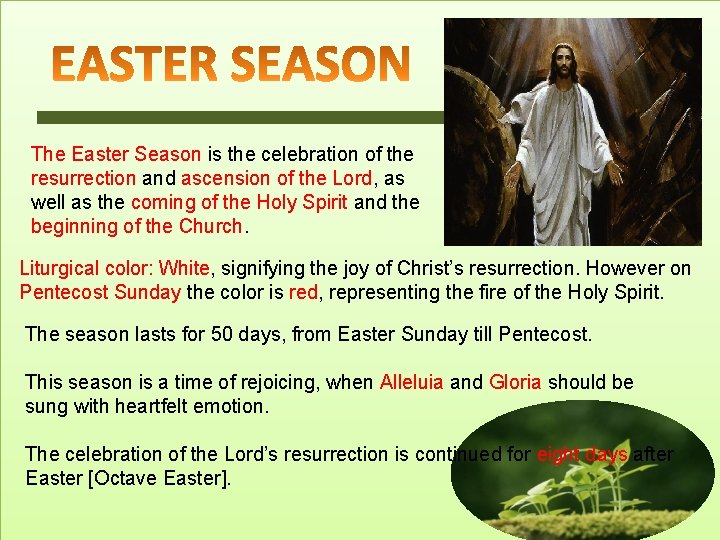 EASTER SEASON

The Easter Season is the celebration of the resurrection and ascension of the Lord, as well as the coming of the Holy Spirit and the beginning of the Church.

Liturgical color: White, signifying the joy of Christ's resurrection. However on Pentecost Sunday the color is red, representing the fire of the Holy Spirit.

The season lasts for 50 days, from Easter Sunday till Pentecost.

This season is a time of rejoicing, when Alleluia and Gloria should be sung with heartfelt emotion.

The celebration of the Lord's resurrection is continued for eight days after Easter [Octave Easter].